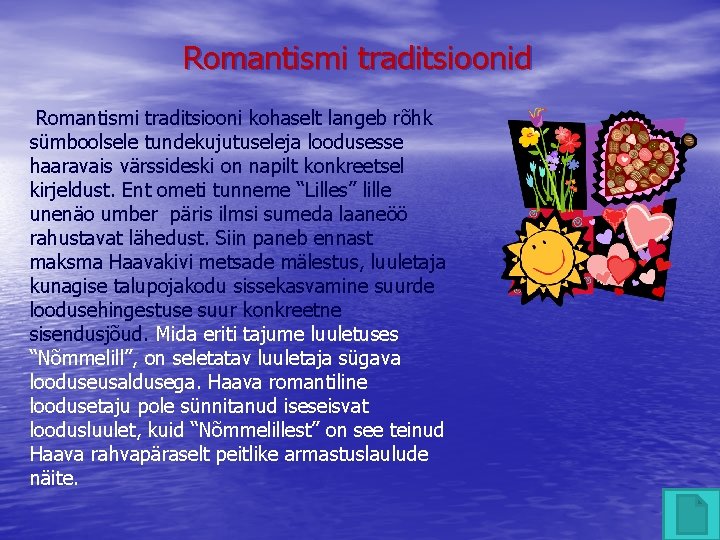 Romantismi traditsioonid

Romantismi traditsiooni kohaselt langeb rõhk sümboolsele tundekujutuseleja loodusesse haaravais värssideski on napilt konkreetsel kirjeldust. Ent ometi tunneme “Lilles” lille unenäo umber päris ilmsi sumeda laaneöö rahustavat lähedust. Siin paneb ennast maksma Haavakivi metsade mälestus, luuletaja kunagise talupojakodu sissekasvamine suurde loodusehingestuse suur konkreetne sisendusjõud. Mida eriti tajume luuletuses “Nõmmelill”, on seletatav luuletaja sügava looduseusaldusega. Haava romantiline loodusetaju pole sünnitanud iseseisvat loodusluulet, kuid “Nõmmelillest” on see teinud Haava rahvapäraselt peitlike armastuslaulude näite.